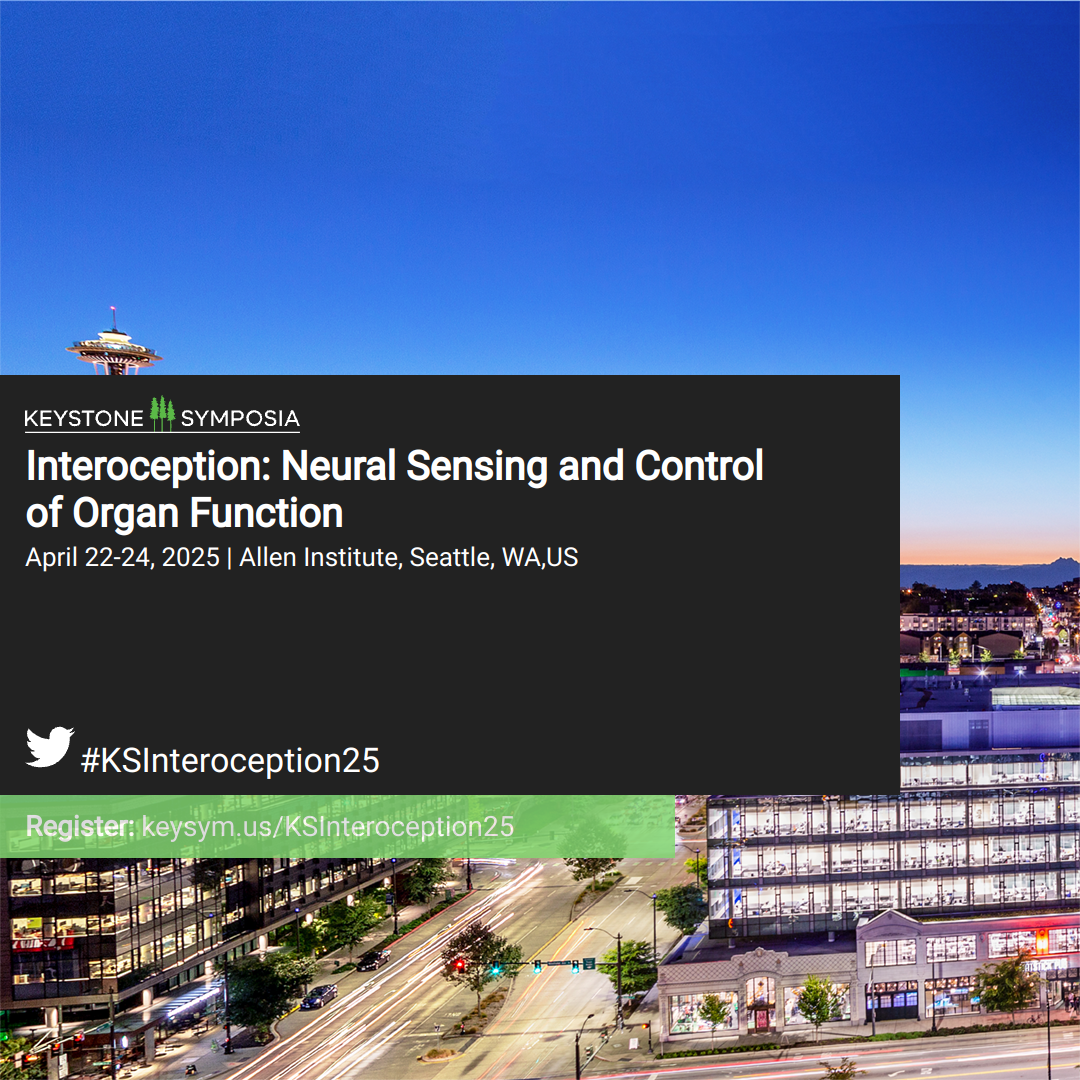 KEYSTONE SYMPOSIA

Interoception: Neural Sensing and Control of Organ Function

April 22-24, 2025 | Allen Institute, Seattle, WA,US

#KSInteroception25

Register: keysym.us/KSInteroception25